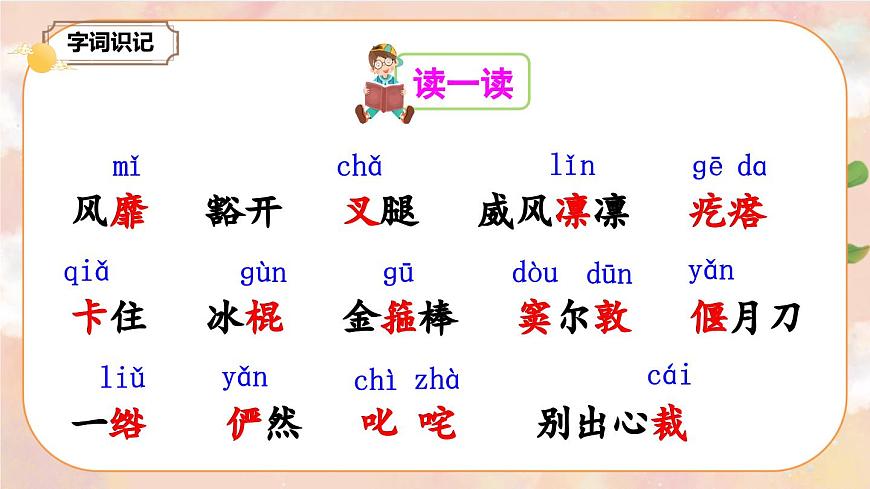 字词识记

读一读

mǐ
风靡

豁开

chǎ
叉腿

lǐn
威风凛凛

gē da
疙瘩

qiǎ
卡住

gùn
冰棍

gū
金箍棒

dòu dūn
窦尔敦

yǎn
偃月刀

liǔ
一绺

yǎn
俨然

chì zhà
叱咤

cái
别出心裁